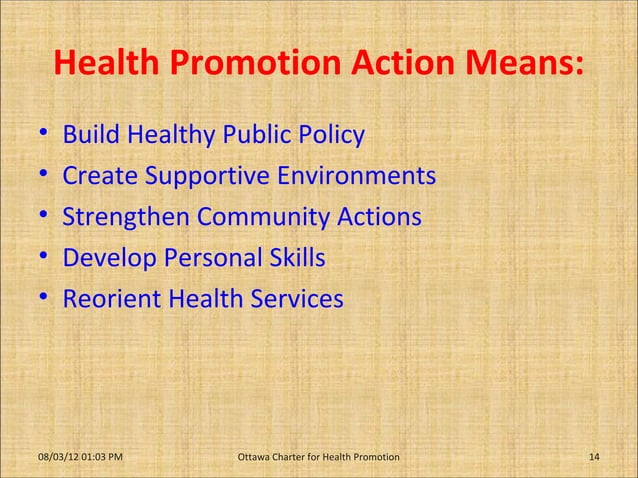 Health Promotion Action Means:

• Build Healthy Public Policy
• Create Supportive Environments
• Strengthen Community Actions
• Develop Personal Skills
• Reorient Health Services

08/03/12 01:03 PM Ottawa Charter for Health Promotion 14